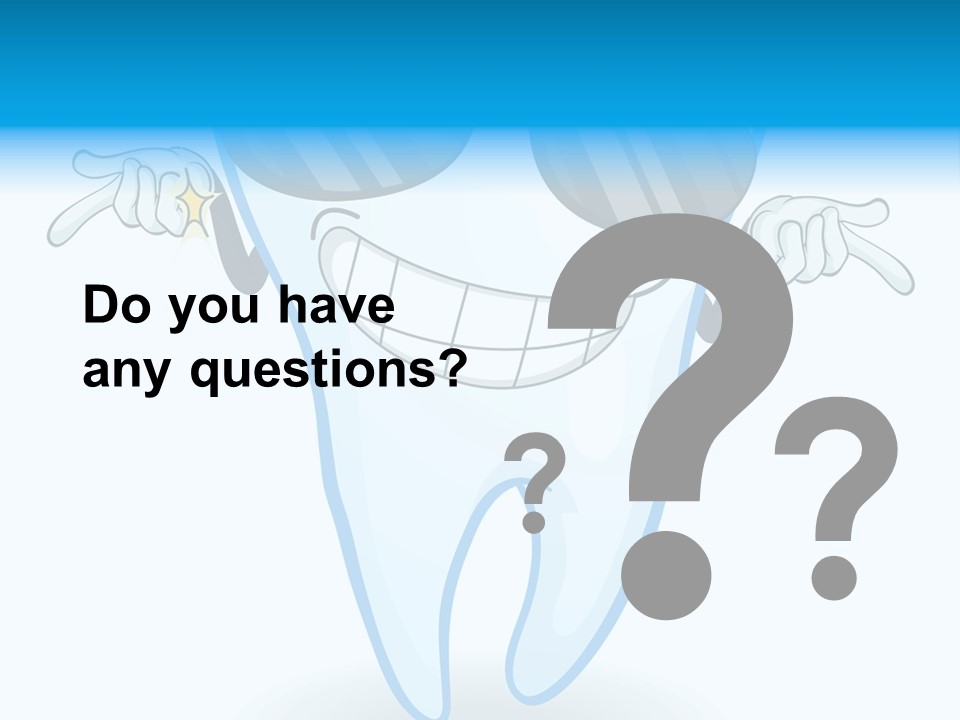 Do you have any questions?

?

?

?